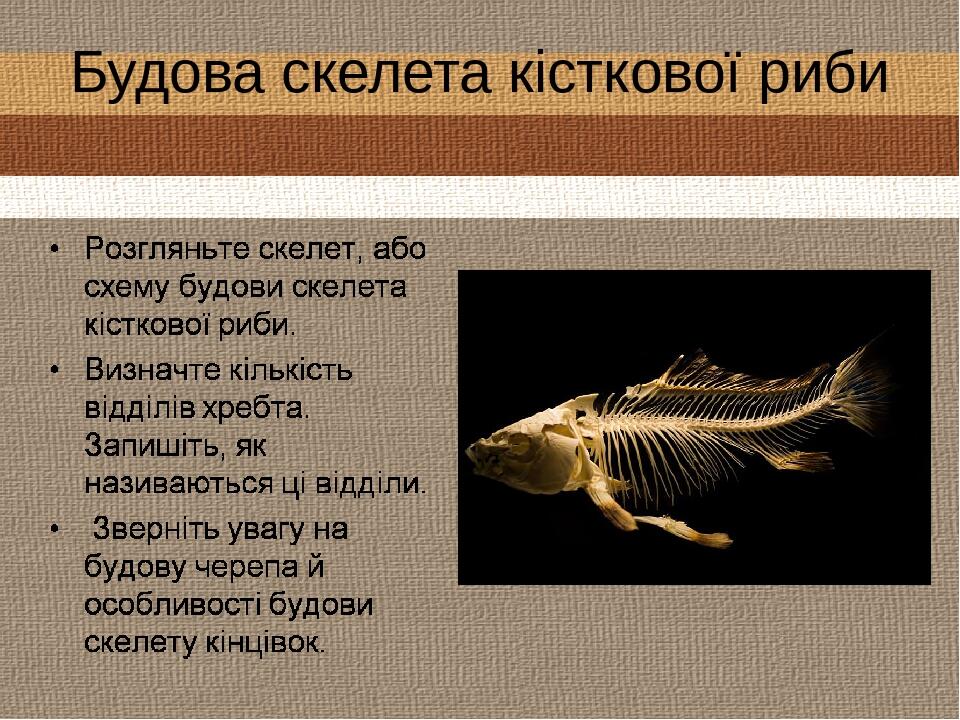 Будова скелета кісткової риби

• Розгляньте скелет, або схему будови скелета кісткової риби.
• Визначте кількість відділів хребта. Запишіть, як називаються ці відділи.
• Зверніть увагу на будову черепа й особливості будови скелету кінцівок.